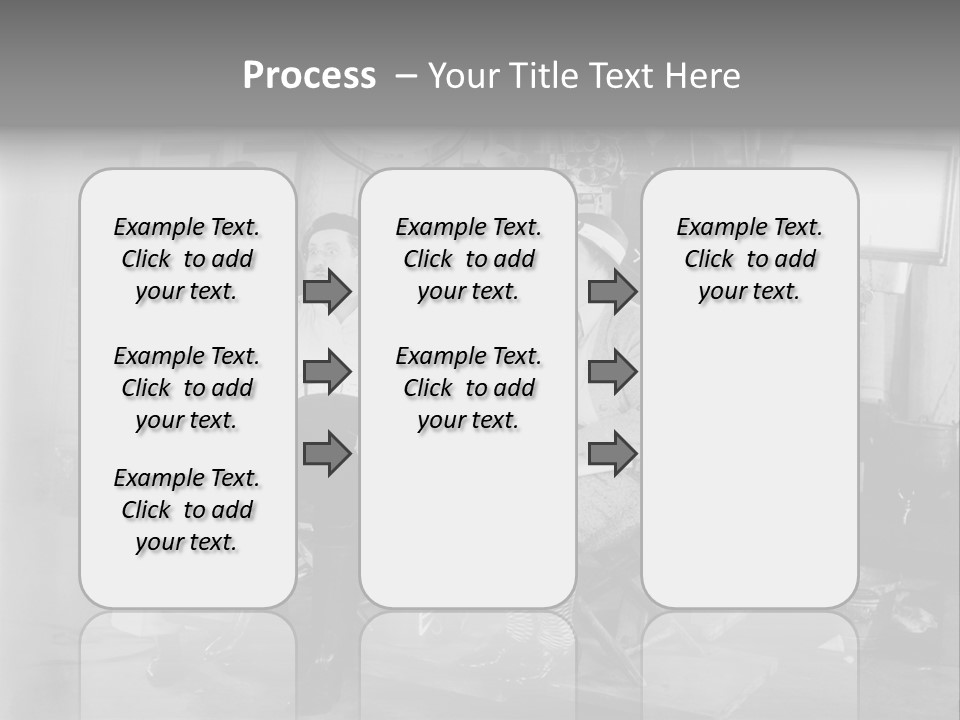 Process – Your Title Text Here

Example Text. Click to add your text.

Example Text. Click to add your text.

Example Text. Click to add your text.

Example Text. Click to add your text.

Example Text. Click to add your text.

Example Text. Click to add your text.